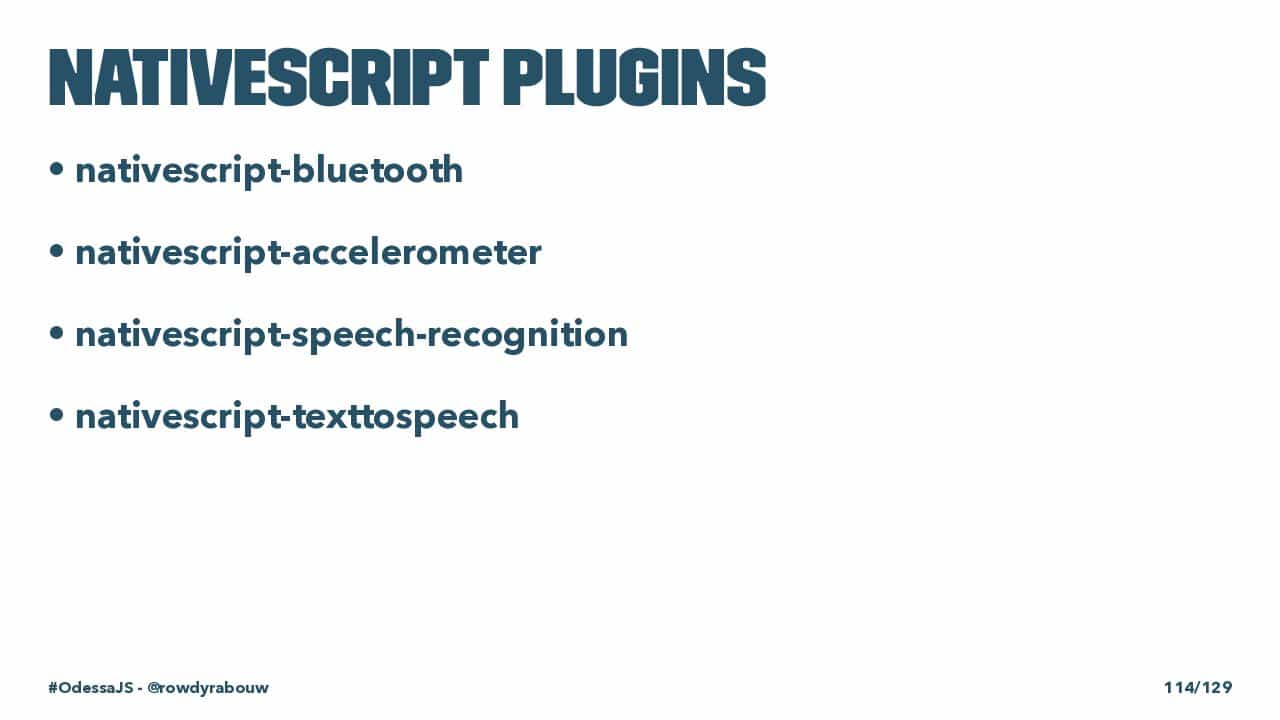 NATIVESCRIPT PLUGINS

• nativescript-bluetooth

• nativescript-accelerometer

• nativescript-speech-recognition

• nativescript-texttospeech

#OdessaJS - @rowdyrabouw

114/129